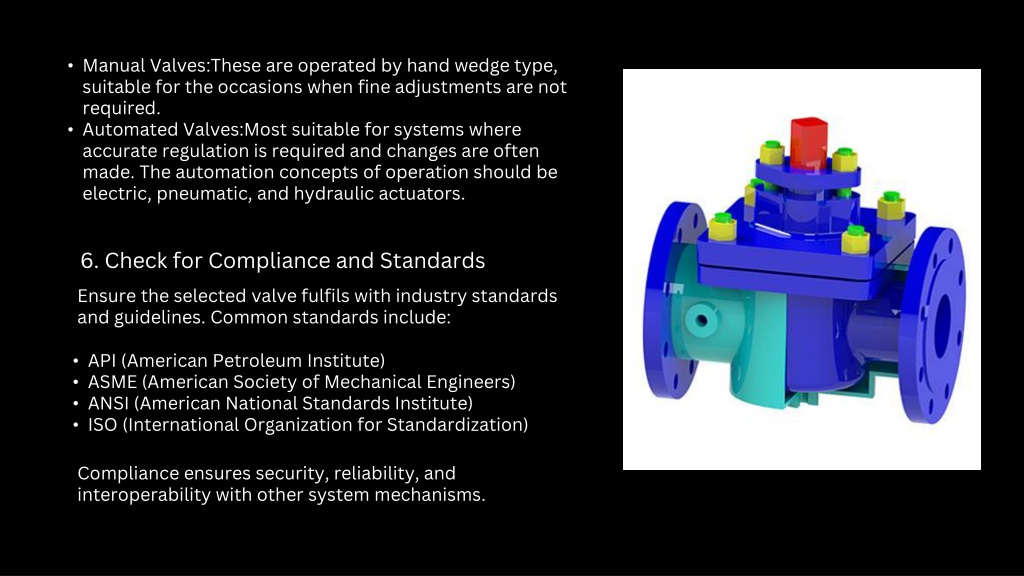 • Manual Valves:These are operated by hand wedge type, suitable for the occasions when fine adjustments are not required.
• Automated Valves:Most suitable for systems where accurate regulation is required and changes are often made. The automation concepts of operation should be electric, pneumatic, and hydraulic actuators.

6. Check for Compliance and Standards

Ensure the selected valve fulfils with industry standards and guidelines. Common standards include:

• API (American Petroleum Institute)
• ASME (American Society of Mechanical Engineers)
• ANSI (American National Standards Institute)
• ISO (International Organization for Standardization)

Compliance ensures security, reliability, and interoperability with other system mechanisms.